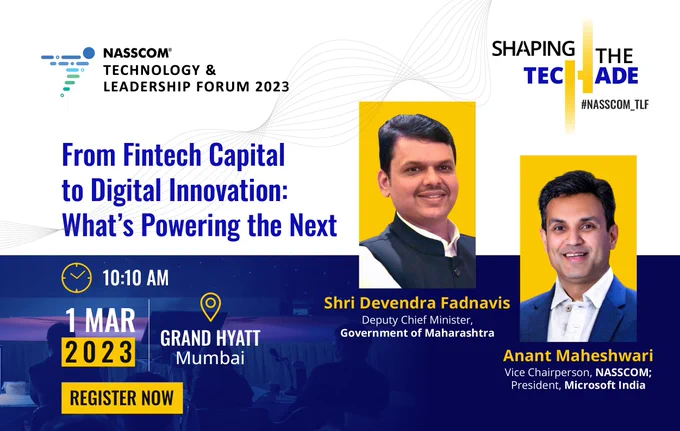 NASSCOM®
TECHNOLOGY &
LEADERSHIP FORUM 2023

SHAPING THE
TECHADE
#NASSCOM_TLF

From Fintech Capital to Digital Innovation: What's Powering the Next

10:10 AM

1 MAR
2023

GRAND HYATT
Mumbai

REGISTER NOW

Shri Devendra Fadnavis
Deputy Chief Minister,
Government of Maharashtra

Anant Maheshwari
Vice Chairperson, NASSCOM;
President, Microsoft India